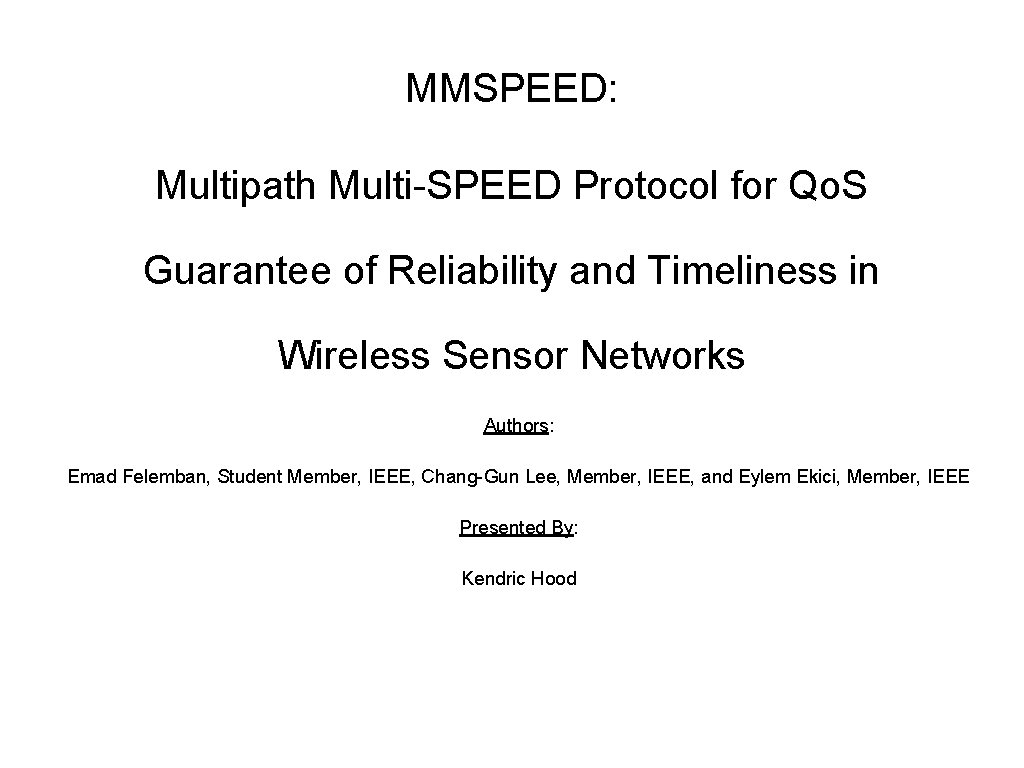 MMSPEED:

Multipath Multi-SPEED Protocol for Qo.S Guarantee of Reliability and Timeliness in Wireless Sensor Networks

Authors:

Emad Felemban, Student Member, IEEE, Chang-Gun Lee, Member, IEEE, and Eylem Ekici, Member, IEEE

Presented By:

Kendric Hood